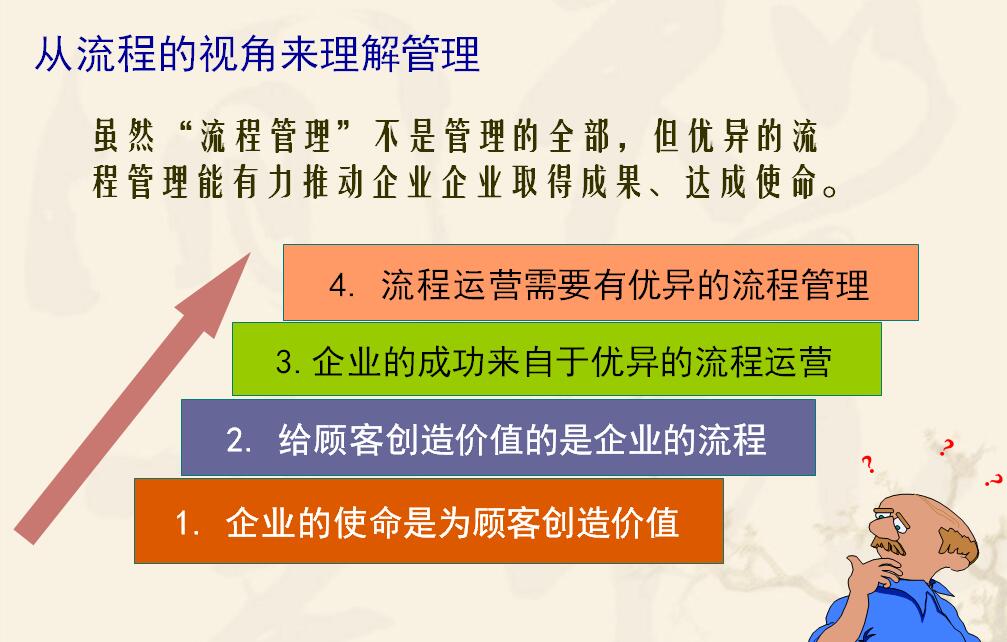 从流程的视角来理解管理

虽然“流程管理”不是管理的全部，但优异的流程管理能有力推动企业企业取得成果、达成使命。

4. 流程运营需要有优异的流程管理

3. 企业的成功来自于优异的流程运营

2. 给顾客创造价值的是企业的流程

1. 企业的使命是为顾客创造价值

?
?
?